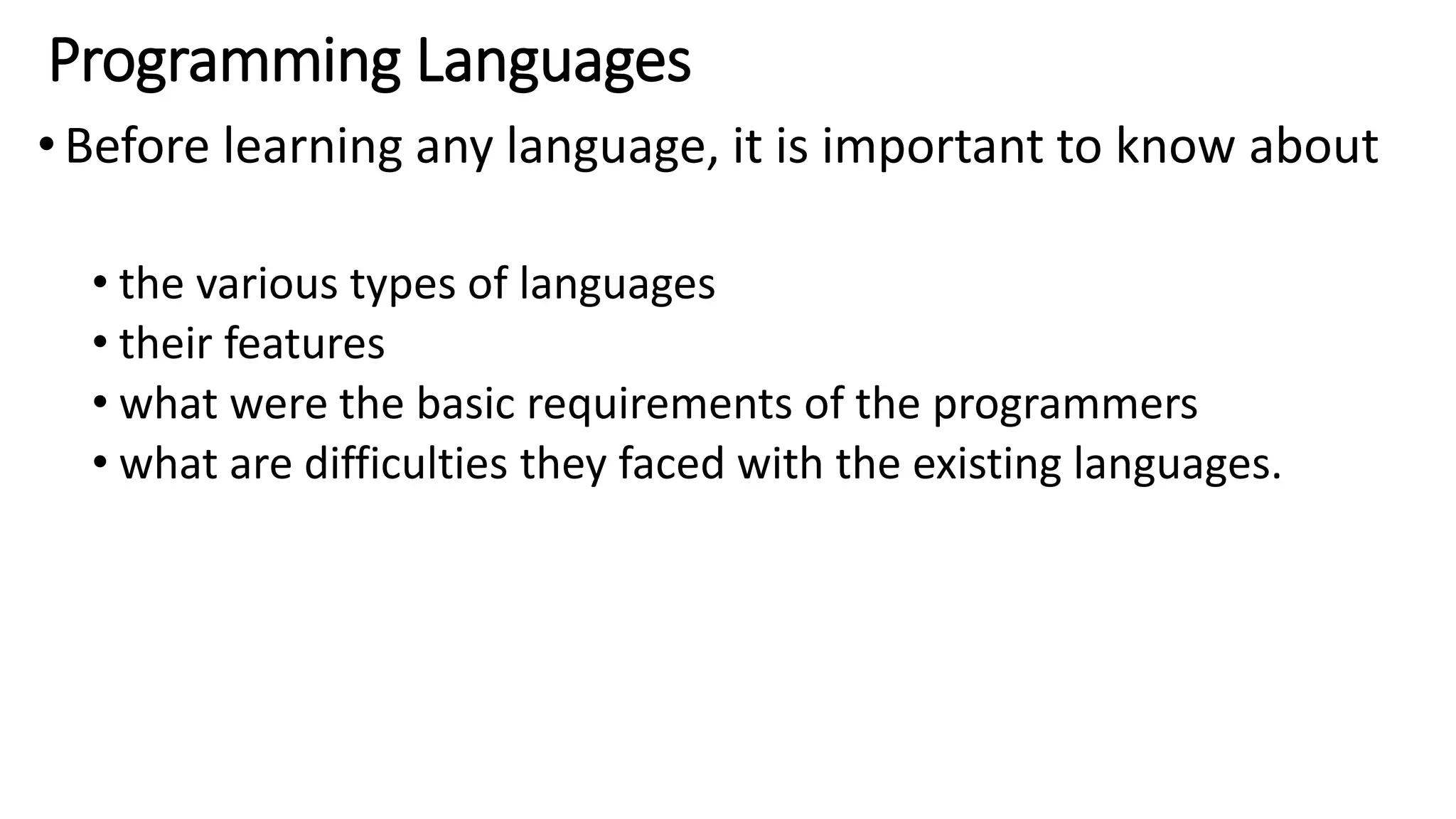 Programming Languages

• Before learning any language, it is important to know about

• the various types of languages
• their features
• what were the basic requirements of the programmers
• what are difficulties they faced with the existing languages.